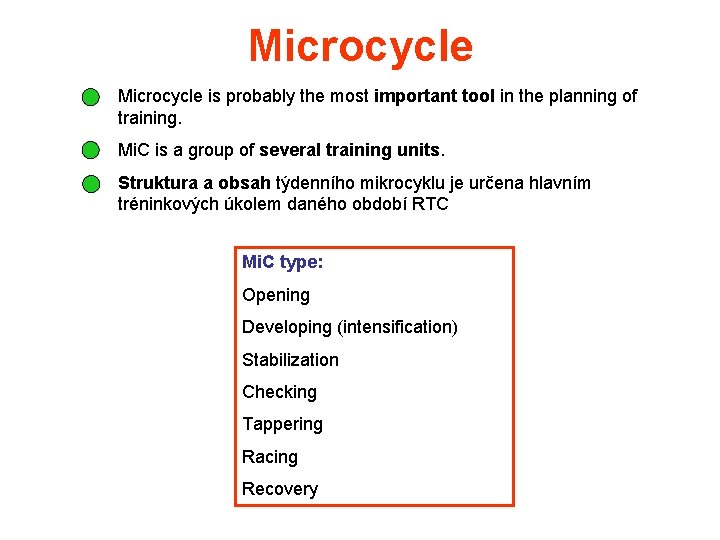 Microcycle

Microcycle is probably the most important tool in the planning of training.

MiC is a group of several training units.

Struktura a obsah týdenního mikrocyklu je určena hlavním tréninkových úkolem daného období RTC

MiC type:

Opening

Developing (intensification)

Stabilization

Checking

Tappering

Racing

Recovery